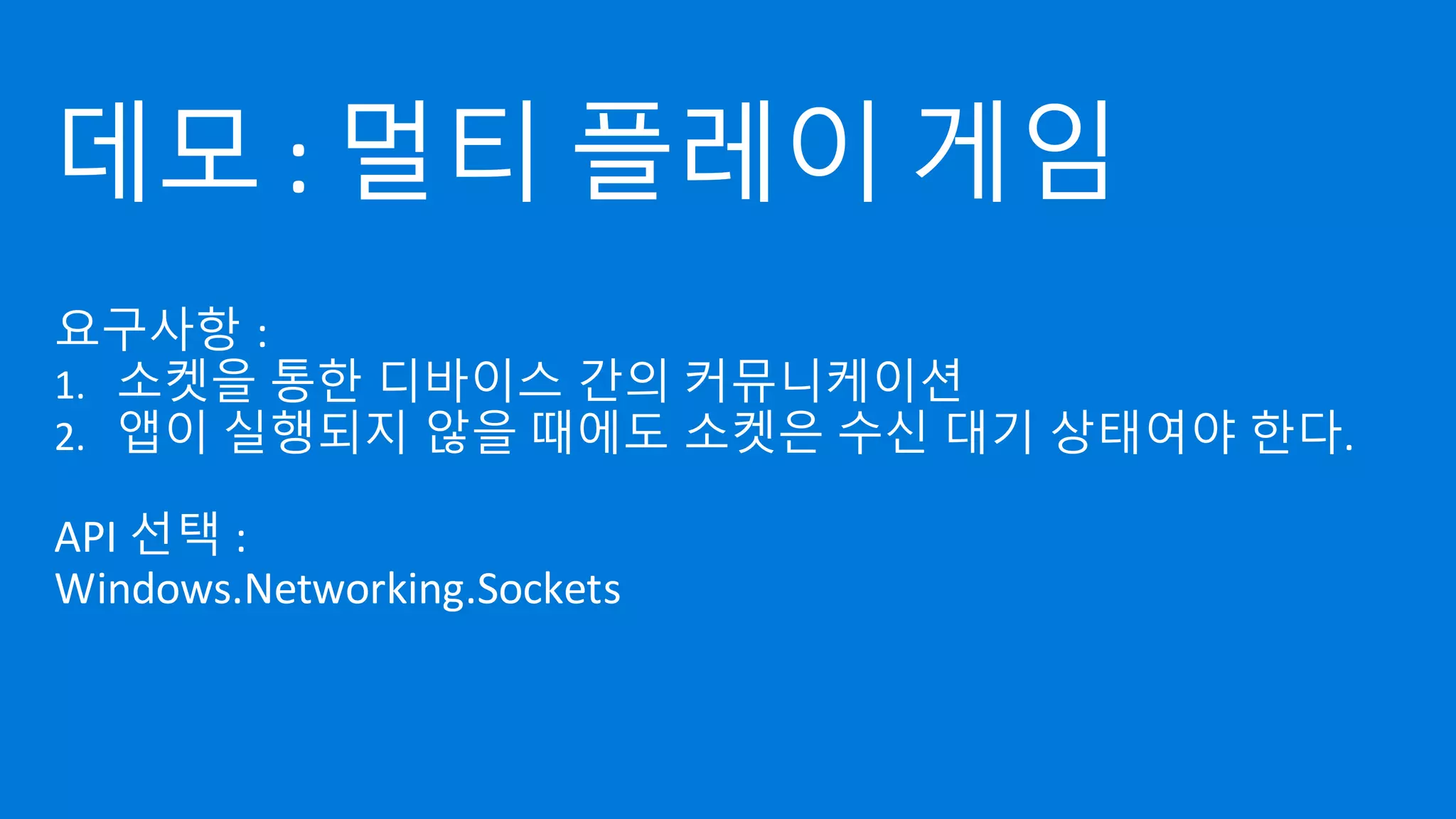 데모 : 멀티 플레이 게임

요구사항 :
1. 소켓을 통한 디바이스 간의 커뮤니케이션
2. 앱이 실행되지 않을 때에도 소켓은 수신 대기 상태여야 한다.

API 선택 :
Windows.Networking.Sockets